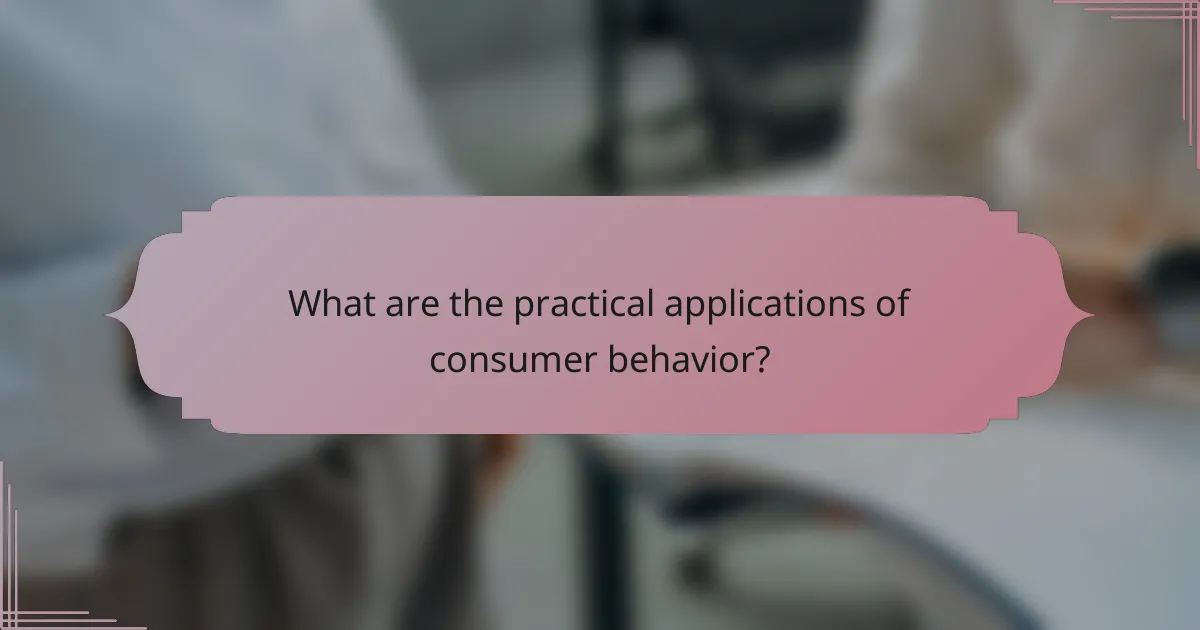 What are the practical applications of consumer behavior?